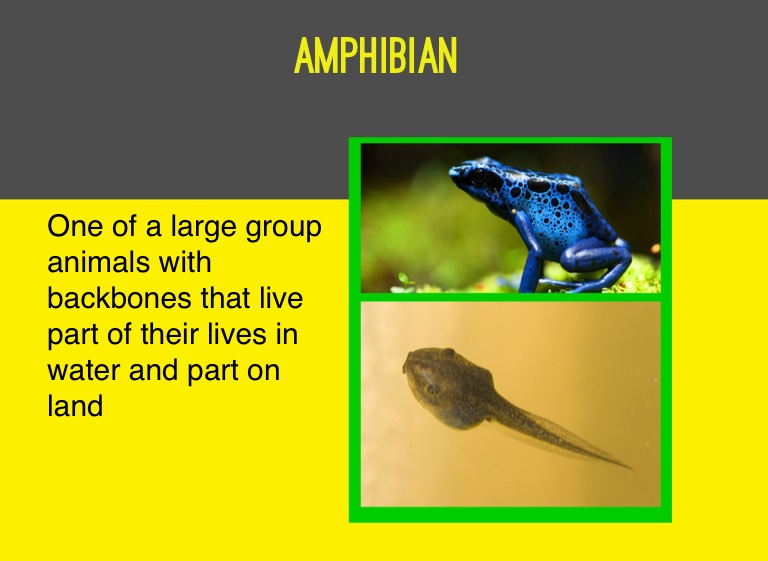 AMPHIBIAN

One of a large group animals with backbones that live part of their lives in water and part on land